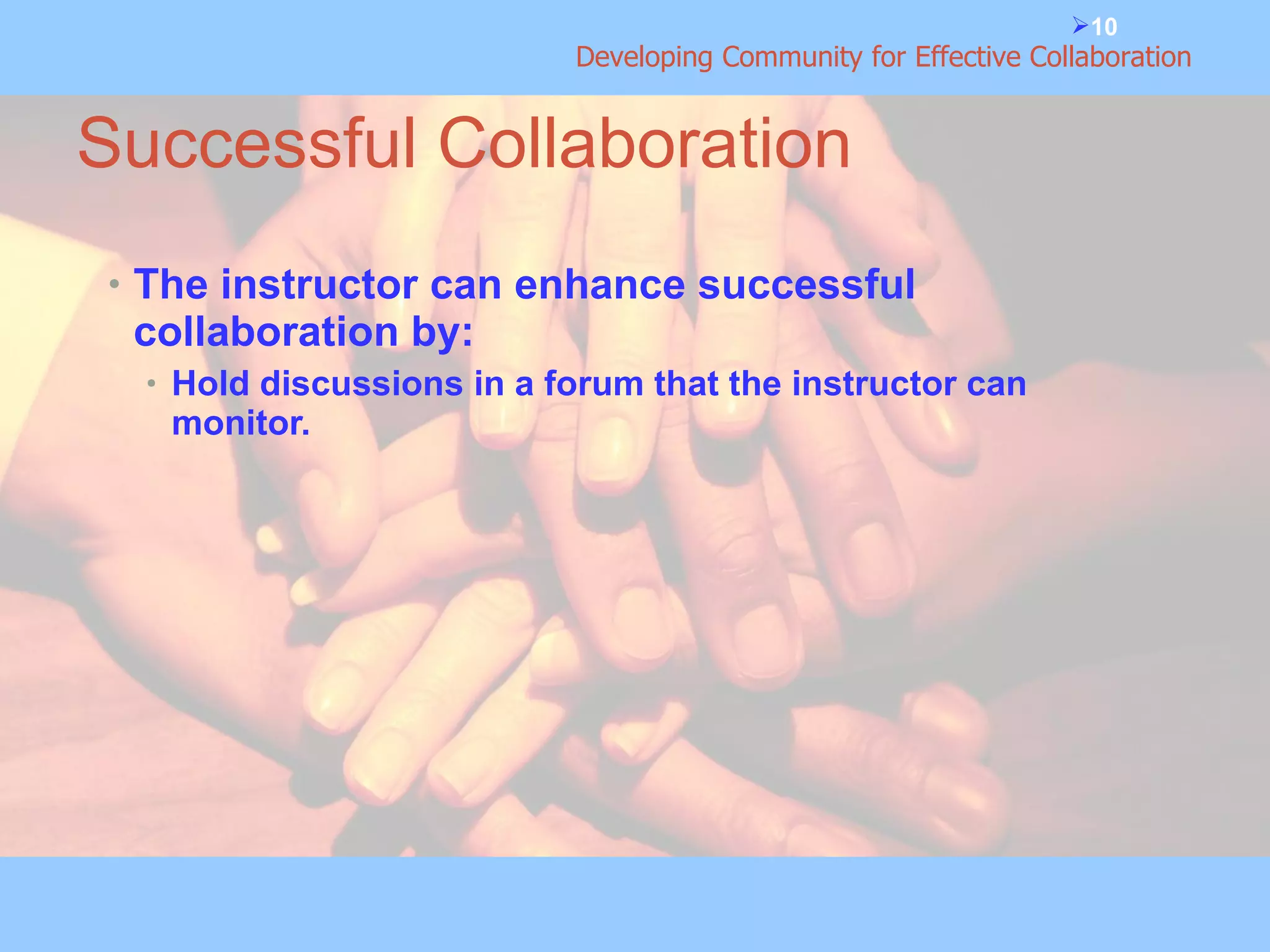 ➢10
Developing Community for Effective Collaboration

Successful Collaboration

• The instructor can enhance successful collaboration by:
  • Hold discussions in a forum that the instructor can monitor.